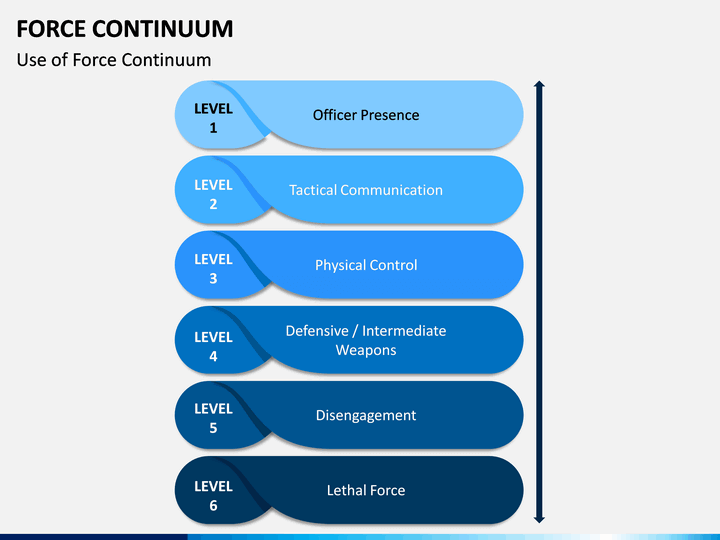 FORCE CONTINUUM

Use of Force Continuum

LEVEL 1 Officer Presence

LEVEL 2 Tactical Communication

LEVEL 3 Physical Control

LEVEL 4 Defensive / Intermediate Weapons

LEVEL 5 Disengagement

LEVEL 6 Lethal Force